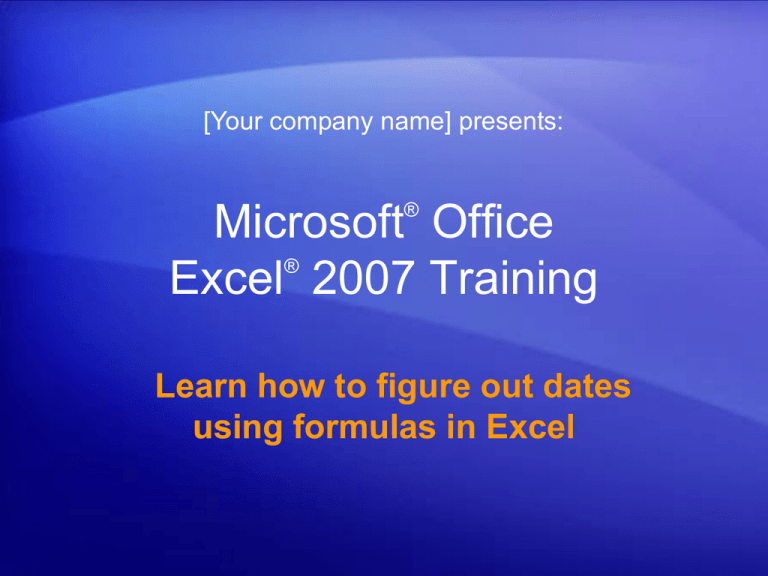 [Your company name] presents:

Microsoft® Office Excel® 2007 Training

Learn how to figure out dates using formulas in Excel